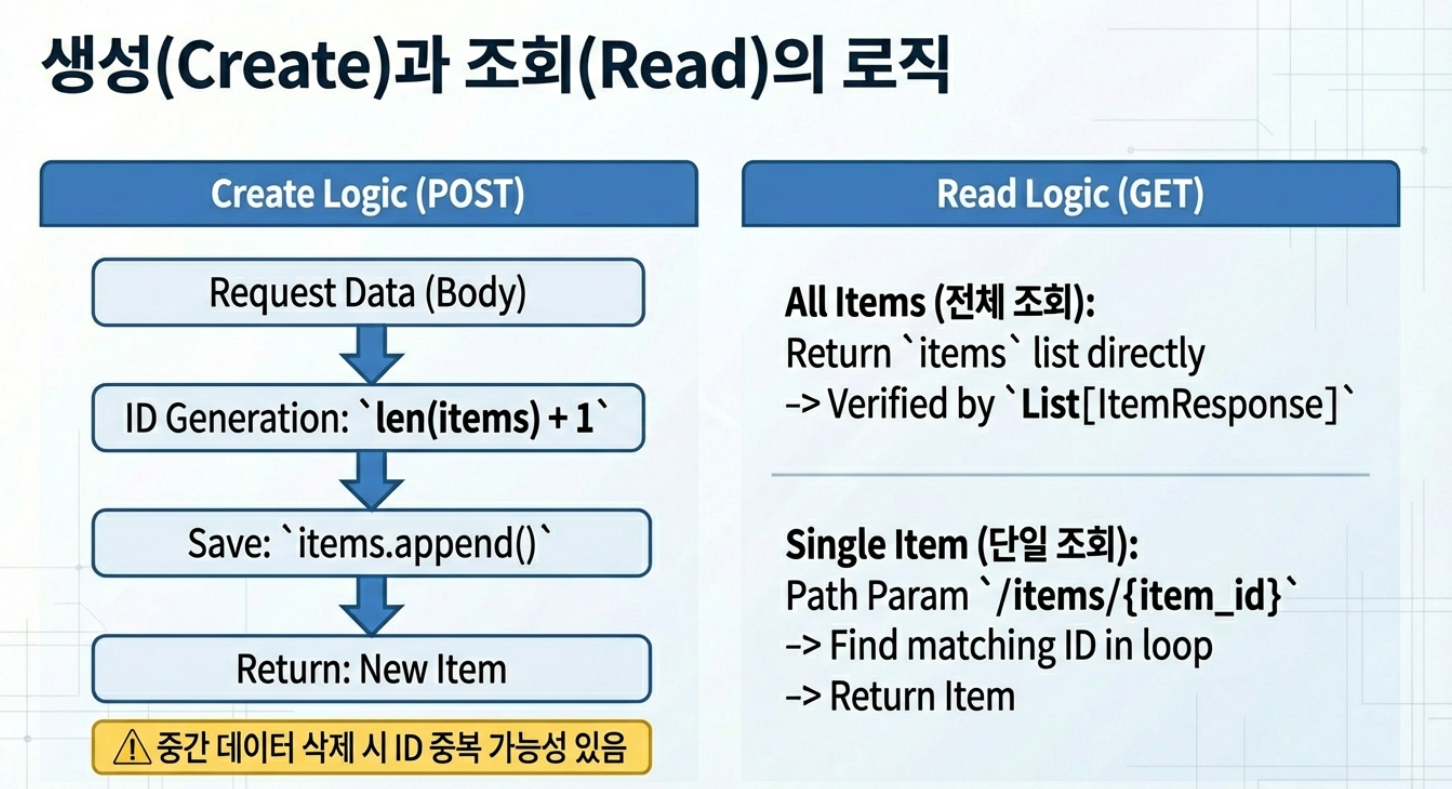 생성(Create)과 조회(Read)의 로직

Create Logic (POST)

Request Data (Body)

ID Generation: `len(items) + 1`

Save: `items.append()`

Return: New Item

⚠ 중간 데이터 삭제 시 ID 중복 가능성 있음

Read Logic (GET)

All Items (전체 조회):
Return `items` list directly
-> Verified by `List[ItemResponse]`

Single Item (단일 조회):
Path Param `/items/{item_id}`
-> Find matching ID in loop
-> Return Item